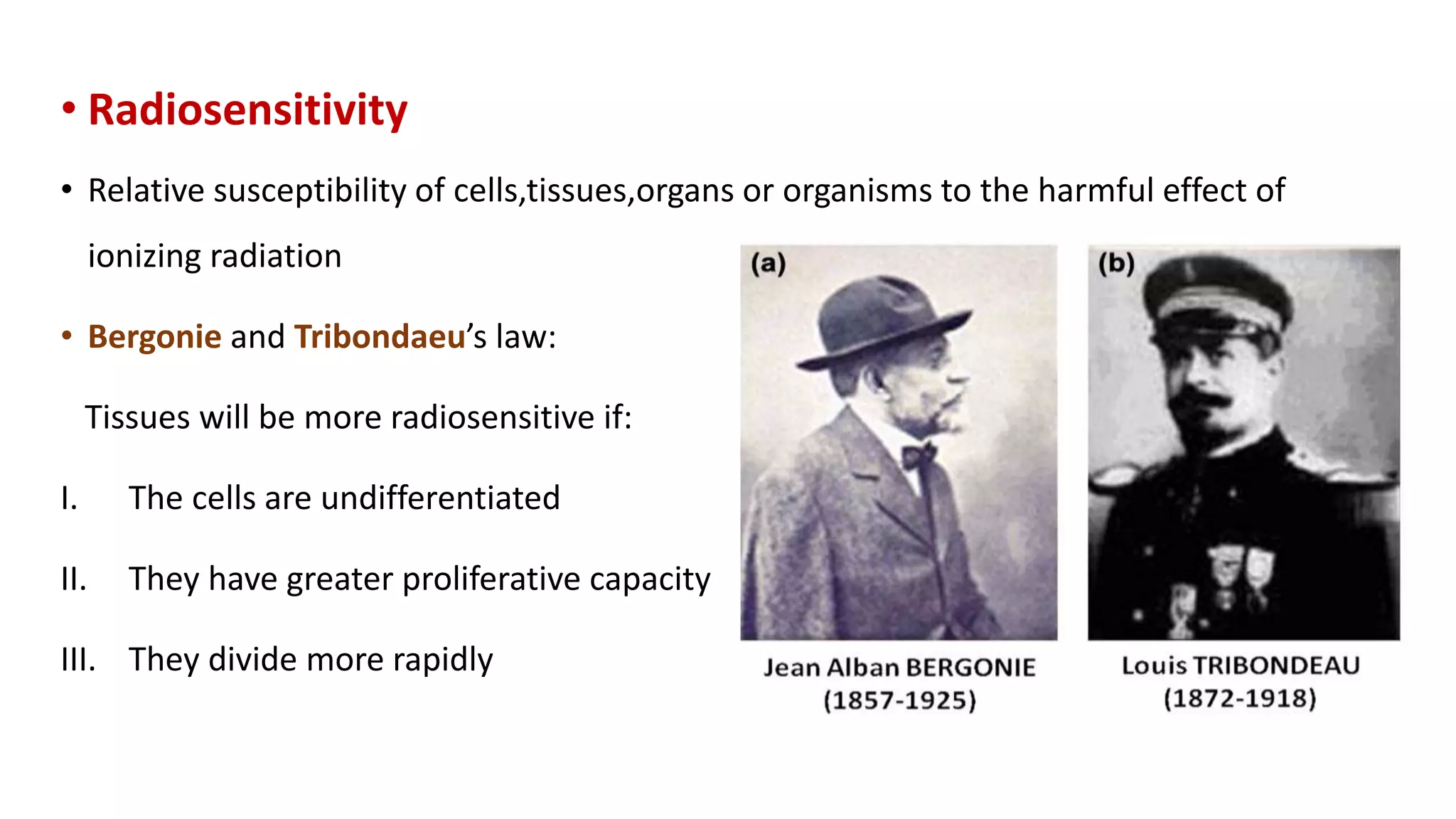 • Radiosensitivity

• Relative susceptibility of cells,tissues,organs or organisms to the harmful effect of ionizing radiation

• Bergonie and Tribondaeu's law:

Tissues will be more radiosensitive if:

I. The cells are undifferentiated

II. They have greater proliferative capacity

III. They divide more rapidly

(a)

Jean Alban BERGONIE (1857-1925)

(b)

Louis TRIBONDEAU (1872-1918)